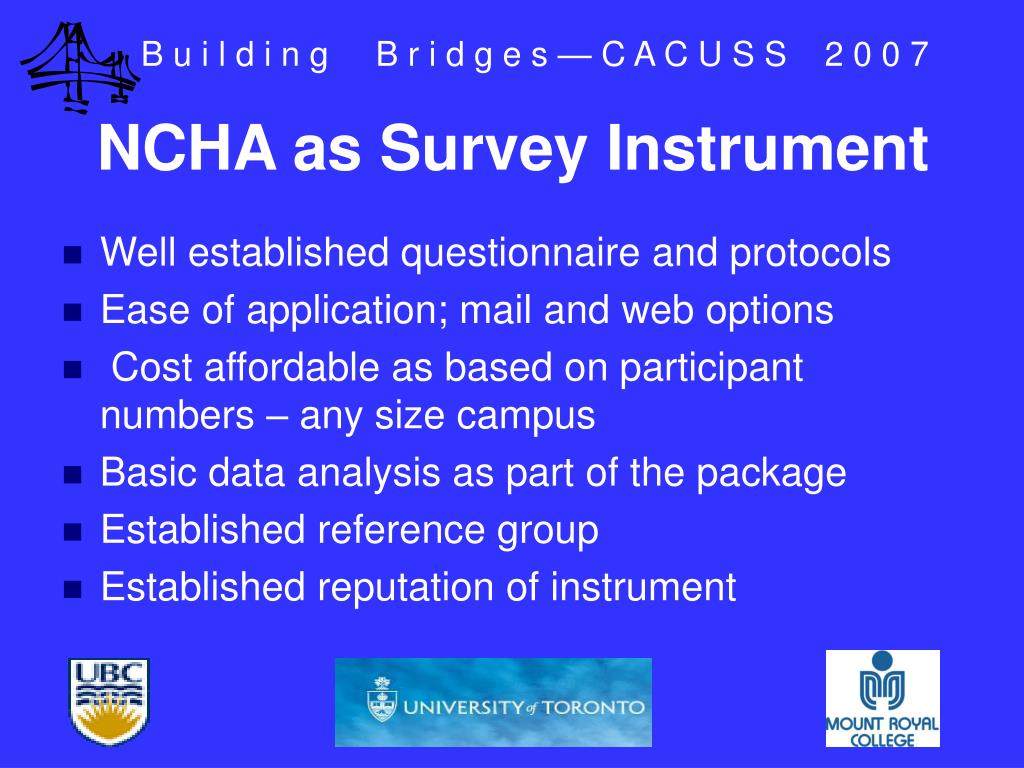 Building Bridges—CACUSS 2007

NCHA as Survey Instrument

- Well established questionnaire and protocols
- Ease of application; mail and web options
- Cost affordable as based on participant numbers – any size campus
- Basic data analysis as part of the package
- Established reference group
- Established reputation of instrument

UBC

UNIVERSITY of TORONTO

MOUNT ROYAL COLLEGE